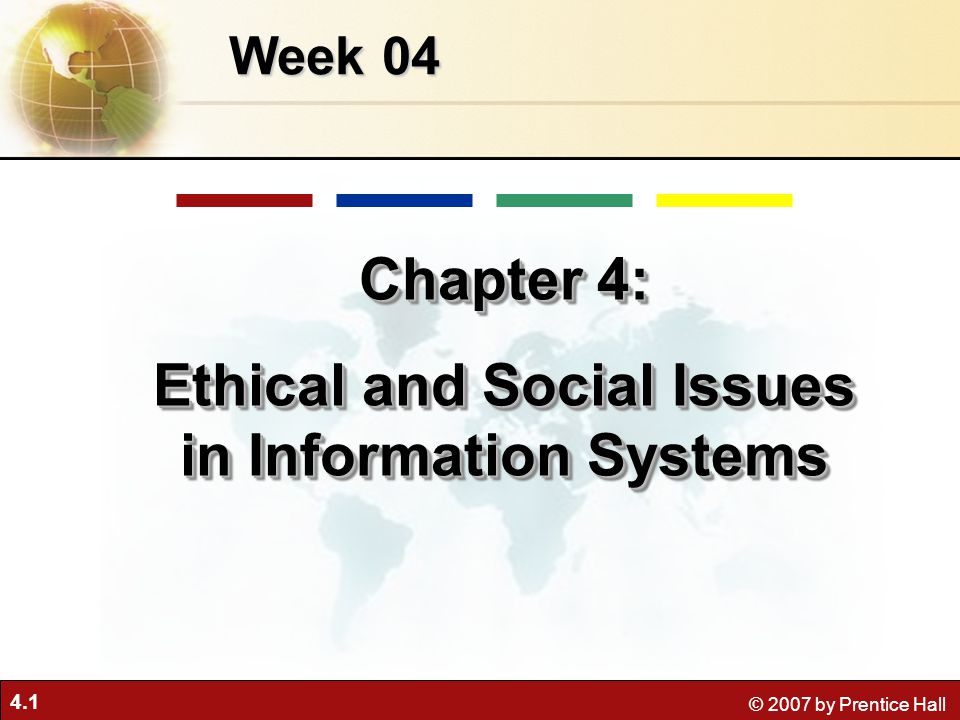 Week 04

Chapter 4:

Ethical and Social Issues in Information Systems

4.1

© 2007 by Prentice Hall